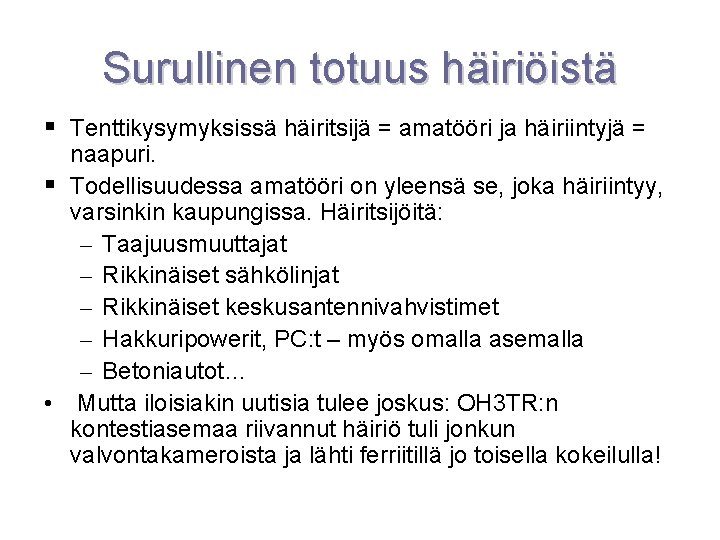 Surullinen totuus häiriöistä

▪ Tenttikysymyksissä häiritsijä = amatööri ja häiriintyjä = naapuri.

▪ Todellisuudessa amatööri on yleensä se, joka häiriintyy, varsinkin kaupungissa. Häiritsijöitä:

– Taajuusmuuttajat

– Rikkinäiset sähkölinjat

– Rikkinäiset keskusantennivahvistimet

– Hakkuripowerit, PC:t – myös omalla asemalla

– Betoniautot…

• Mutta iloisiakin uutisia tulee joskus: OH3TR:n kontestiasemaa riivannut häiriö tuli jonkun valvontakameroista ja lähti ferriitillä jo toisella kokeilulla!